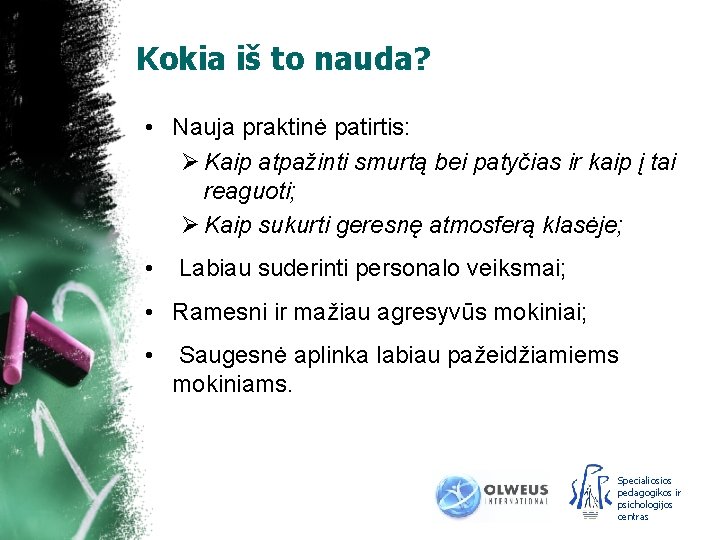 Kokia iš to nauda?

• Nauja praktinė patirtis:
  ➢ Kaip atpažinti smurtą bei patyčias ir kaip į tai reaguoti;
  ➢ Kaip sukurti geresnę atmosferą klasėje;
• Labiau suderinti personalo veiksmai;
• Ramesni ir mažiau agresyvūs mokiniai;
• Saugesnė aplinka labiau pažeidžiamiems mokiniams.

OLWEUS INTERNATIONAL

Specialiosios pedagogikos ir psichologijos centras